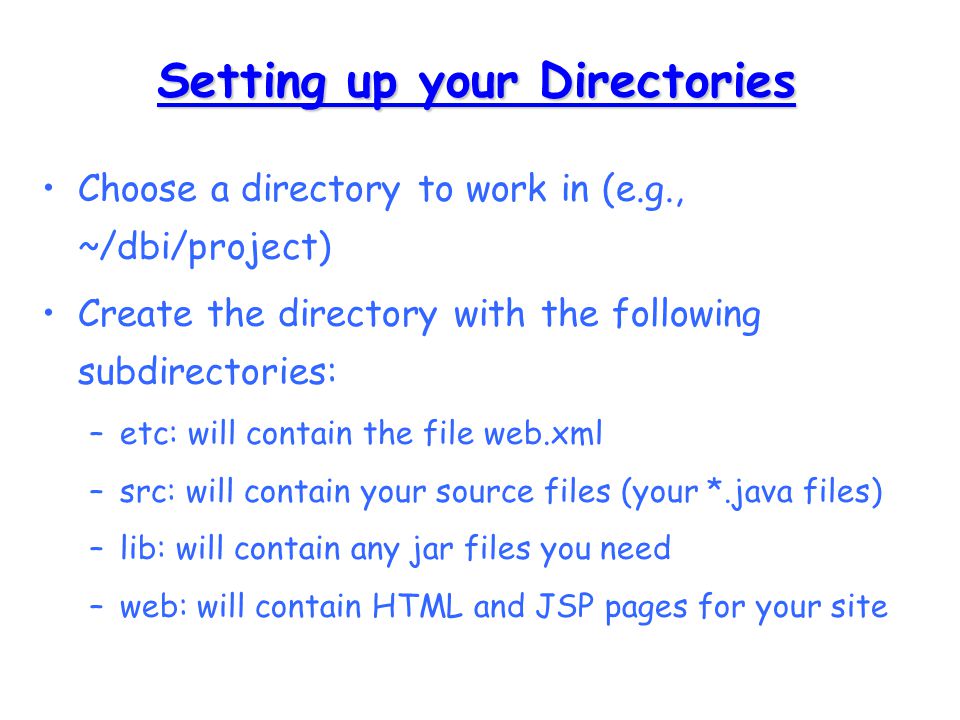 Setting up your Directories

• Choose a directory to work in (e.g., ~/dbi/project)

• Create the directory with the following subdirectories:

– etc: will contain the file web.xml

– src: will contain your source files (your *.java files)

– lib: will contain any jar files you need

– web: will contain HTML and JSP pages for your site